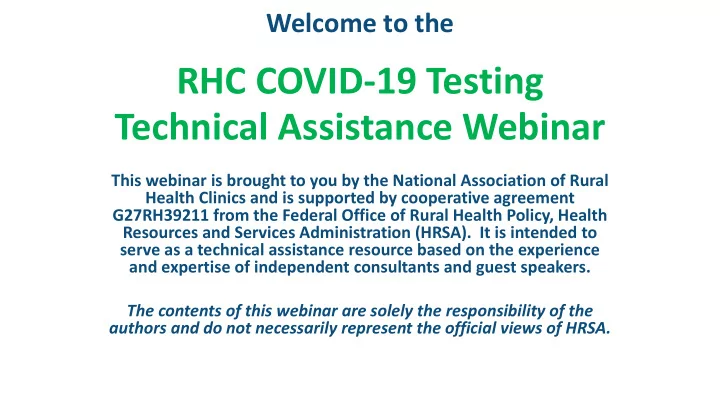 Welcome to the

RHC COVID-19 Testing Technical Assistance Webinar

This webinar is brought to you by the National Association of Rural Health Clinics and is supported by cooperative agreement G27RH39211 from the Federal Office of Rural Health Policy, Health Resources and Services Administration (HRSA). It is intended to serve as a technical assistance resource based on the experience and expertise of independent consultants and guest speakers.

The contents of this webinar are solely the responsibility of the authors and do not necessarily represent the official views of HRSA.